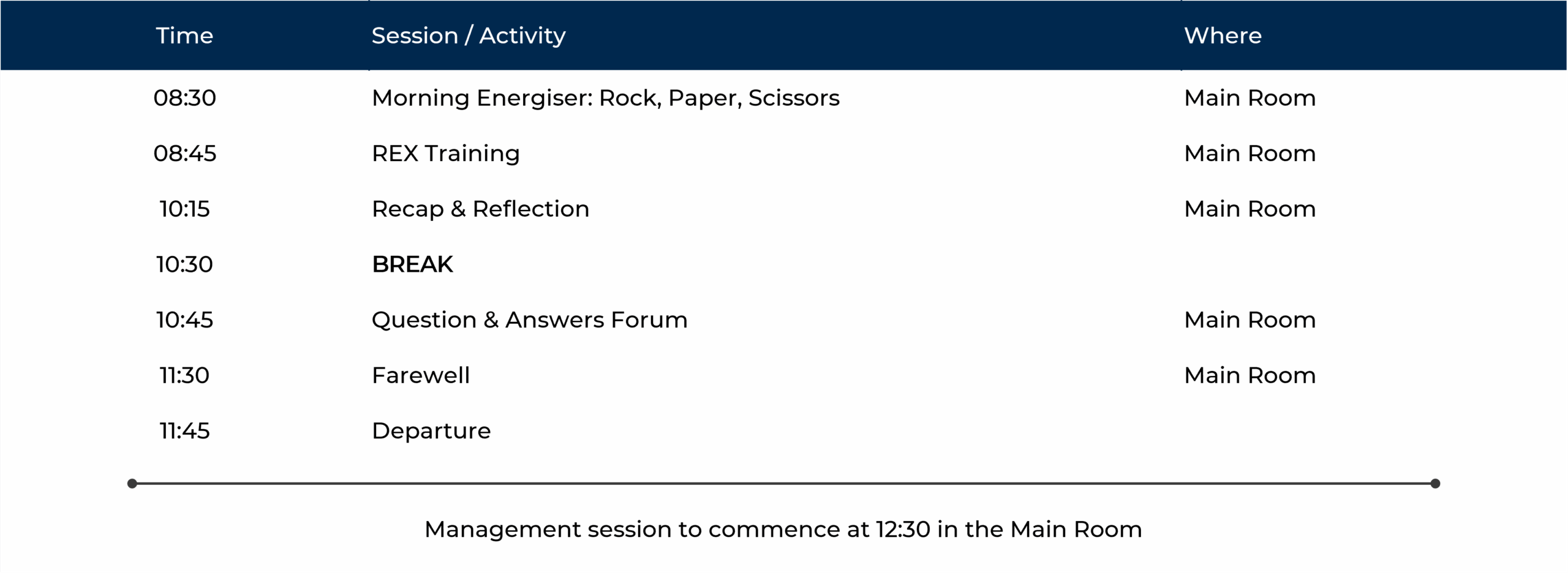 | Time | Session / Activity | Where |
|---|---|---|
| 08:30 | Morning Energiser: Rock, Paper, Scissors | Main Room |
| 08:45 | REX Training | Main Room |
| 10:15 | Recap & Reflection | Main Room |
| 10:30 | BREAK | |
| 10:45 | Question & Answers Forum | Main Room |
| 11:30 | Farewell | Main Room |
| 11:45 | Departure | |

Management session to commence at 12:30 in the Main Room